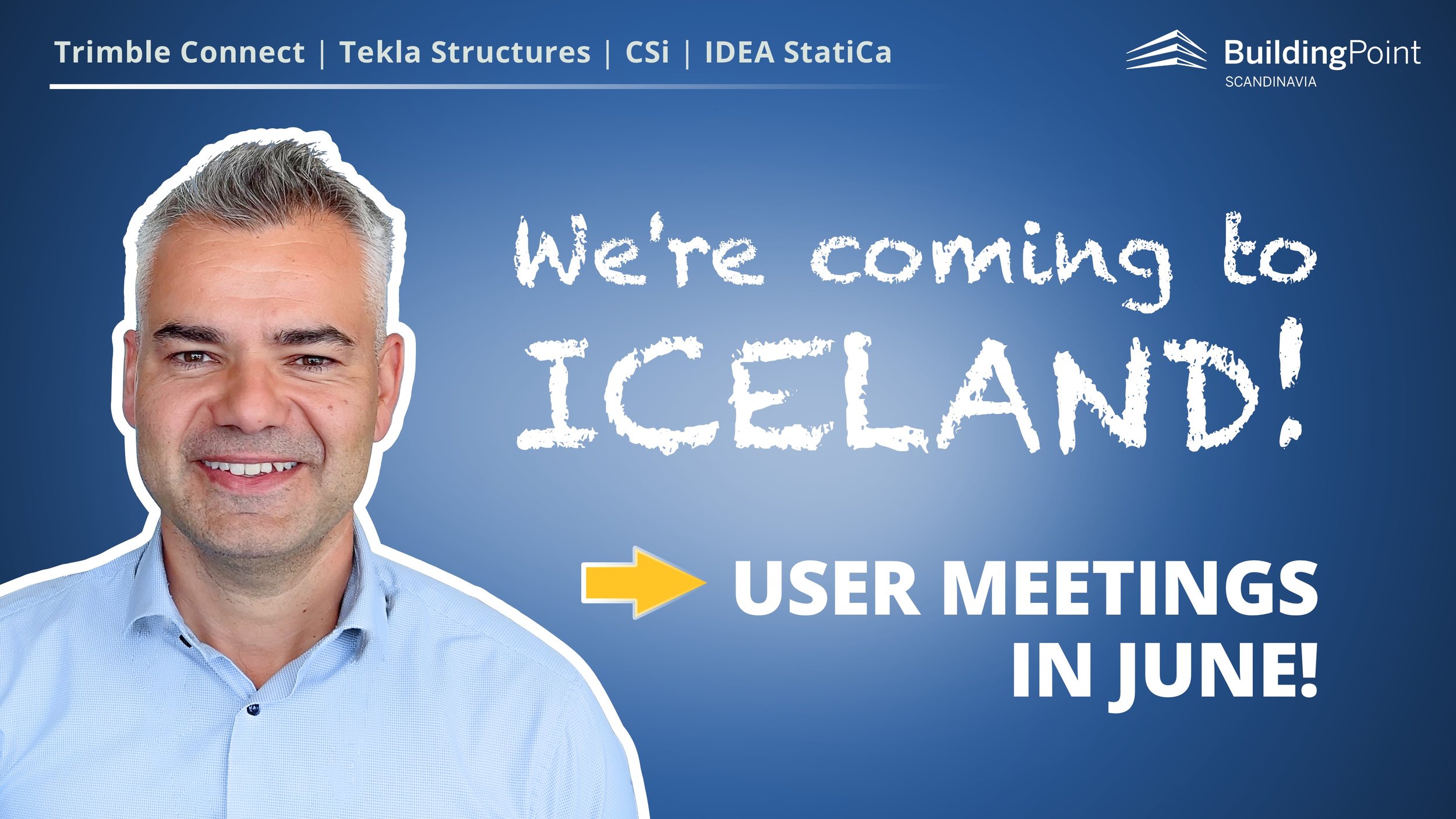 Trimble Connect | Tekla Structures | CSi | IDEA StatiCa

BuildingPoint
SCANDINAVIA

We're coming to
ICELAND!

USER MEETINGS
IN JUNE!